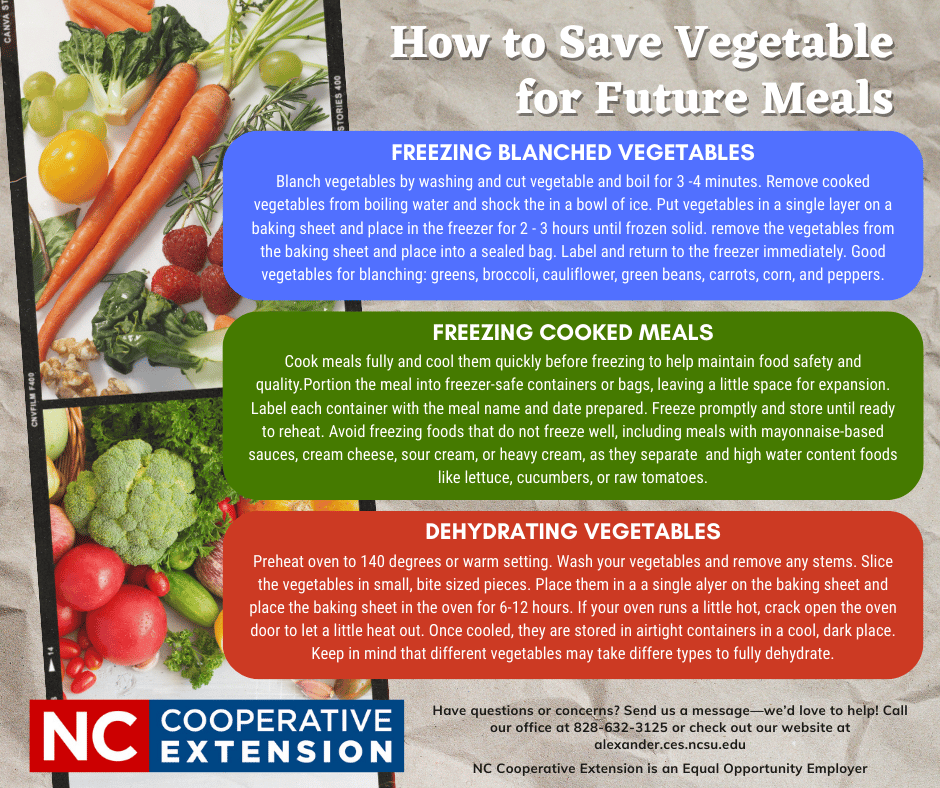 CANVA ST

STORIES 400

CNVFILM F400

14

How to Save Vegetable for Future Meals

FREEZING BLANCHED VEGETABLES

Blanch vegetables by washing and cut vegetable and boil for 3 -4 minutes. Remove cooked vegetables from boiling water and shock the in a bowl of ice. Put vegetables in a single layer on a baking sheet and place in the freezer for 2 - 3 hours until frozen solid. remove the vegetables from the baking sheet and place into a sealed bag. Label and return to the freezer immediately. Good vegetables for blanching: greens, broccoli, cauliflower, green beans, carrots, corn, and peppers.

FREEZING COOKED MEALS

Cook meals fully and cool them quickly before freezing to help maintain food safety and quality.Portion the meal into freezer-safe containers or bags, leaving a little space for expansion. Label each container with the meal name and date prepared. Freeze promptly and store until ready to reheat. Avoid freezing foods that do not freeze well, including meals with mayonnaise-based sauces, cream cheese, sour cream, or heavy cream, as they separate and high water content foods like lettuce, cucumbers, or raw tomatoes.

DEHYDRATING VEGETABLES

Preheat oven to 140 degrees or warm setting. Wash your vegetables and remove any stems. Slice the vegetables in small, bite sized pieces. Place them in a a single alyer on the baking sheet and place the baking sheet in the oven for 6-12 hours. If your oven runs a little hot, crack open the oven door to let a little heat out. Once cooled, they are stored in airtight containers in a cool, dark place. Keep in mind that different vegetables may take differe types to fully dehydrate.

NC COOPERATIVE EXTENSION

Have questions or concerns? Send us a message—we'd love to help! Call our office at 828-632-3125 or check out our website at alexander.ces.ncsu.edu

NC Cooperative Extension is an Equal Opportunity Employer